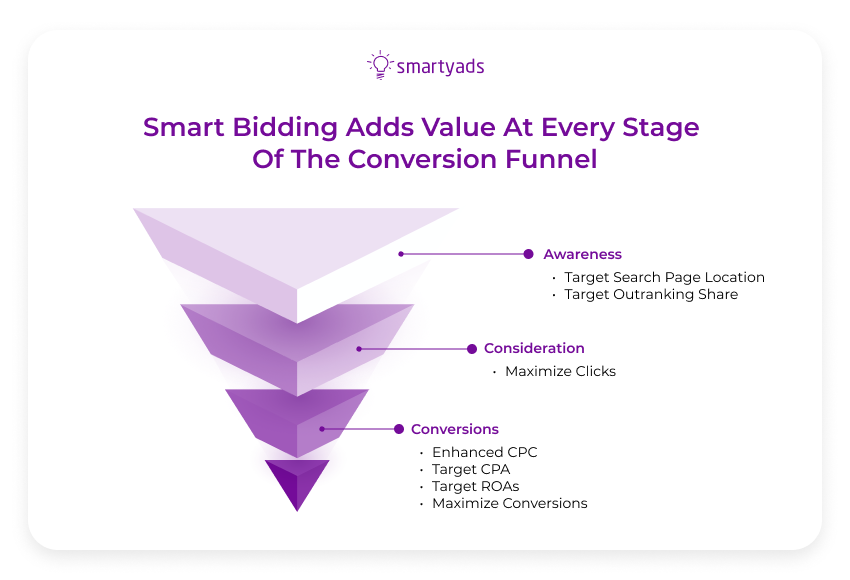 smartyads

Smart Bidding Adds Value At Every Stage Of The Conversion Funnel

Awareness
• Target Search Page Location
• Target Outranking Share

Consideration
• Maximize Clicks

Conversions
• Enhanced CPC
• Target CPA
• Target ROAs
• Maximize Conversions